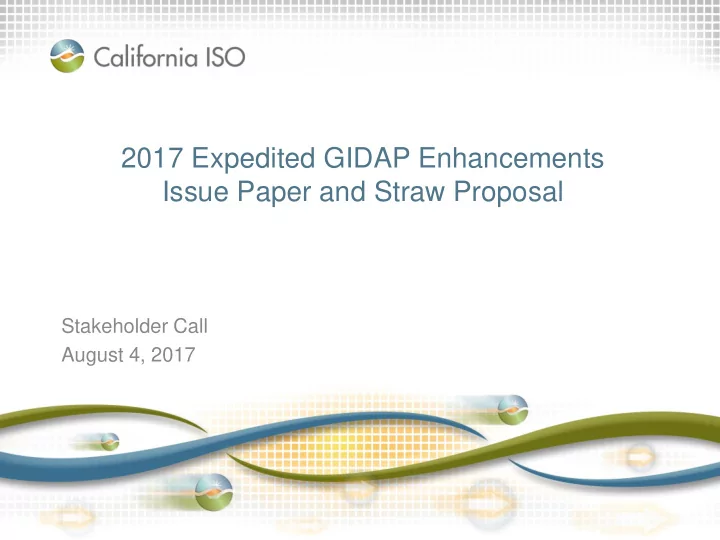 California ISO

2017 Expedited GIDAP Enhancements
Issue Paper and Straw Proposal

Stakeholder Call
August 4, 2017